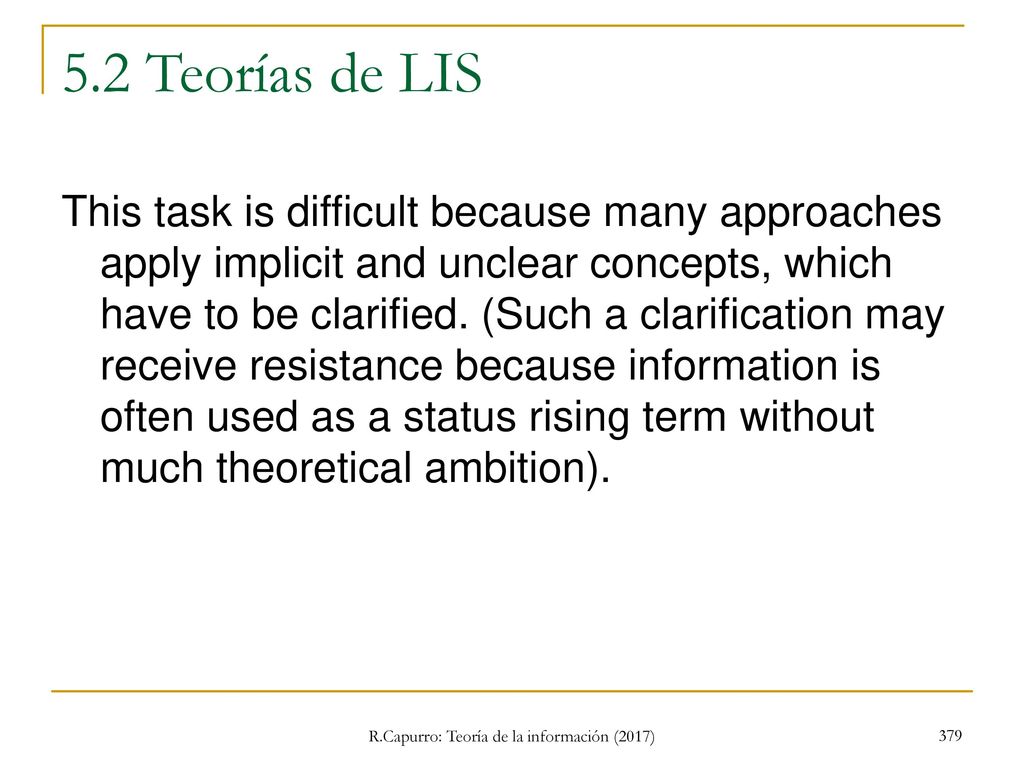 5.2 Teorías de LIS

This task is difficult because many approaches apply implicit and unclear concepts, which have to be clarified. (Such a clarification may receive resistance because information is often used as a status rising term without much theoretical ambition).

R.Capurro: Teoría de la información (2017)

379